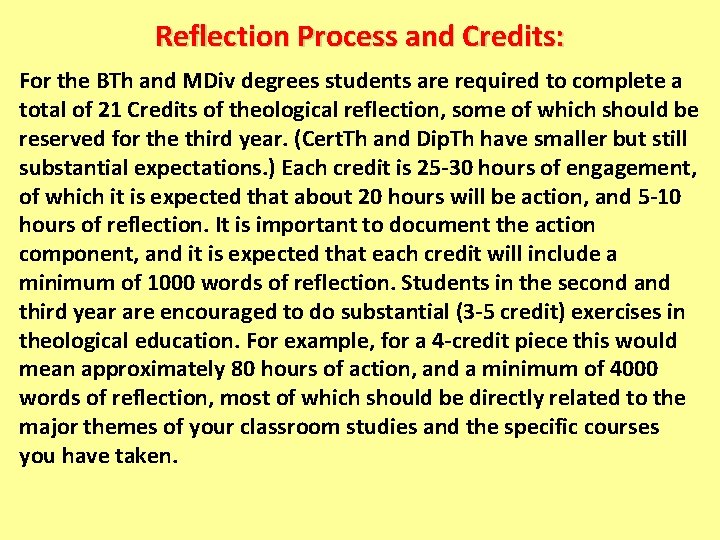 Reflection Process and Credits:

For the BTh and MDiv degrees students are required to complete a total of 21 Credits of theological reflection, some of which should be reserved for the third year. (CertTh and DipTh have smaller but still substantial expectations.) Each credit is 25-30 hours of engagement, of which it is expected that about 20 hours will be action, and 5-10 hours of reflection. It is important to document the action component, and it is expected that each credit will include a minimum of 1000 words of reflection. Students in the second and third year are encouraged to do substantial (3-5 credit) exercises in theological education. For example, for a 4-credit piece this would mean approximately 80 hours of action, and a minimum of 4000 words of reflection, most of which should be directly related to the major themes of your classroom studies and the specific courses you have taken.